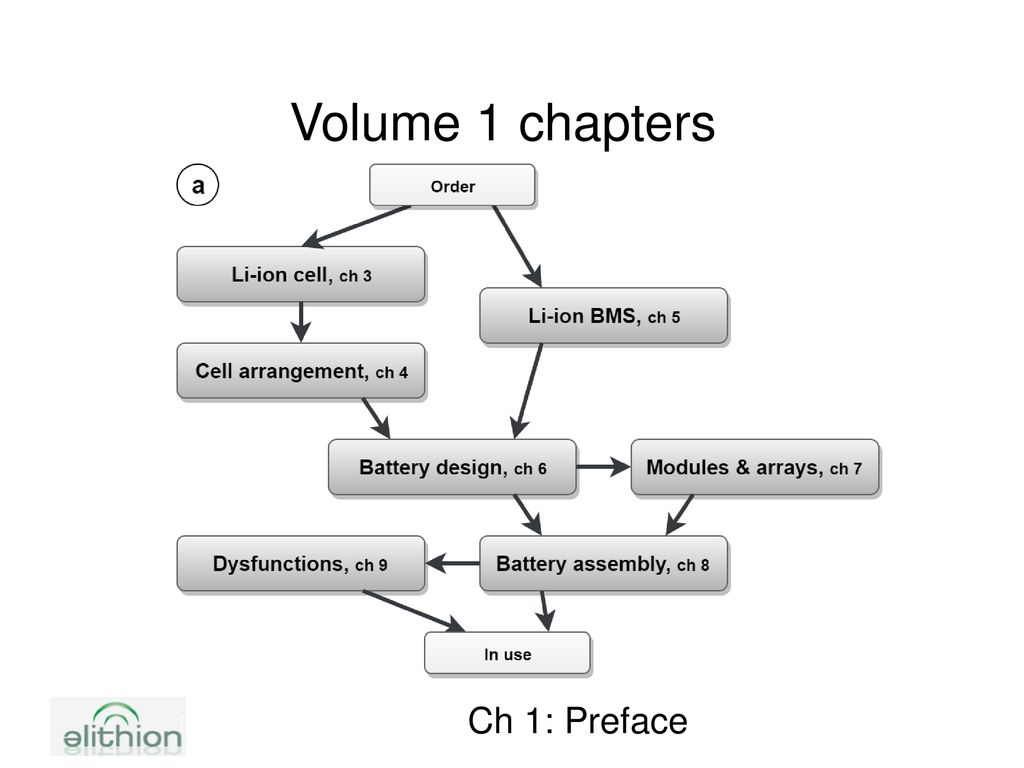 Volume 1 chapters

a

Order

Li-ion cell, ch 3

Li-ion BMS, ch 5

Cell arrangement, ch 4

Battery design, ch 6

Modules & arrays, ch 7

Dysfunctions, ch 9

Battery assembly, ch 8

In use

elithion

Ch 1: Preface